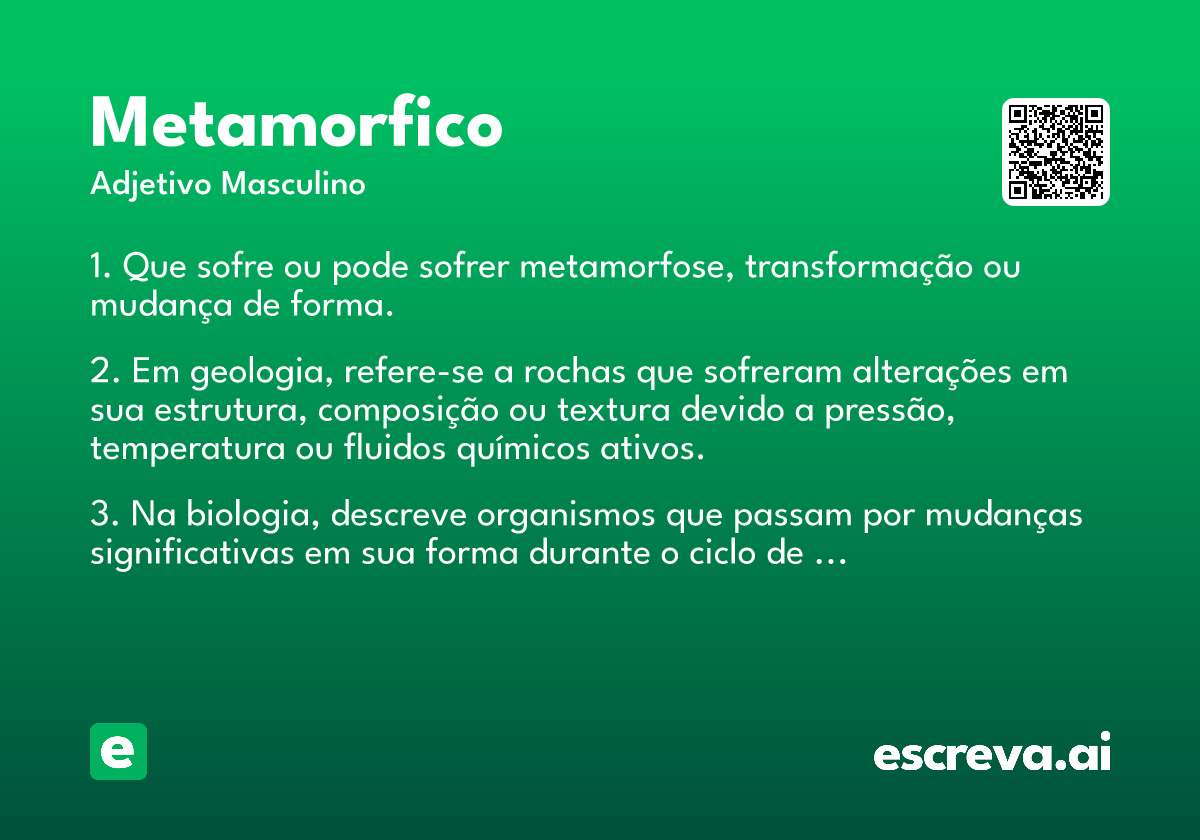 Metamorfico
Adjetivo Masculino

1. Que sofre ou pode sofrer metamorfose, transformação ou mudança de forma.

2. Em geologia, refere-se a rochas que sofreram alterações em sua estrutura, composição ou textura devido a pressão, temperatura ou fluidos químicos ativos.

3. Na biologia, descreve organismos que passam por mudanças significativas em sua forma durante o ciclo de ...

e

escreva.ai